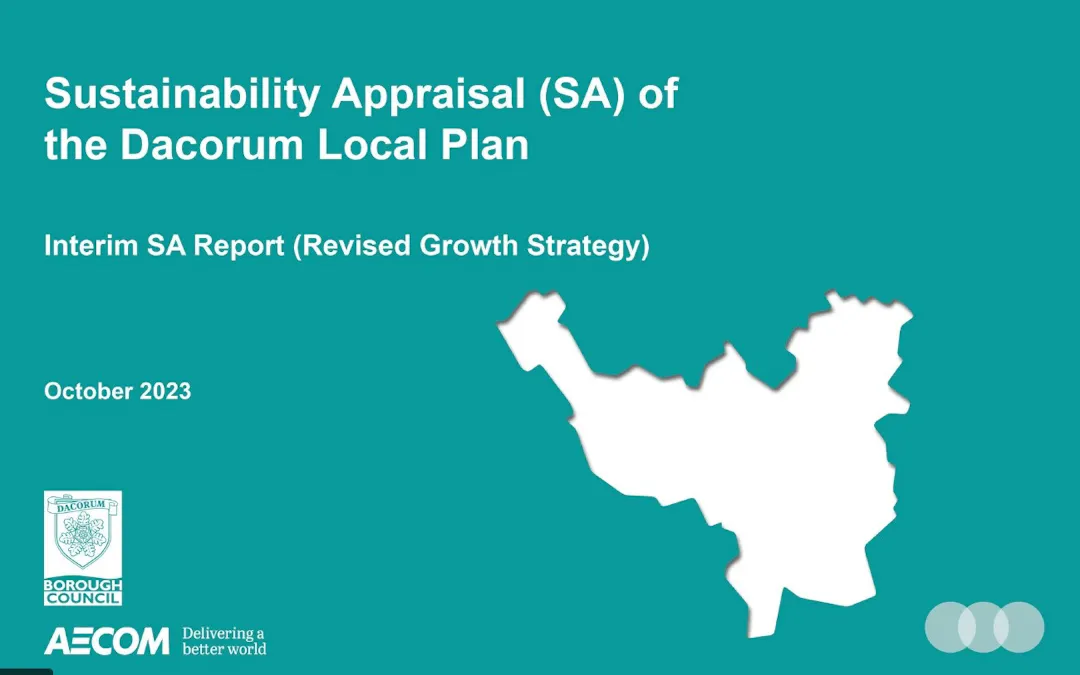 Sustainability Appraisal (SA) of the Dacorum Local Plan

Interim SA Report (Revised Growth Strategy)

October 2023

DACORUM

BOROUGH COUNCIL

AECOM Delivering a better world